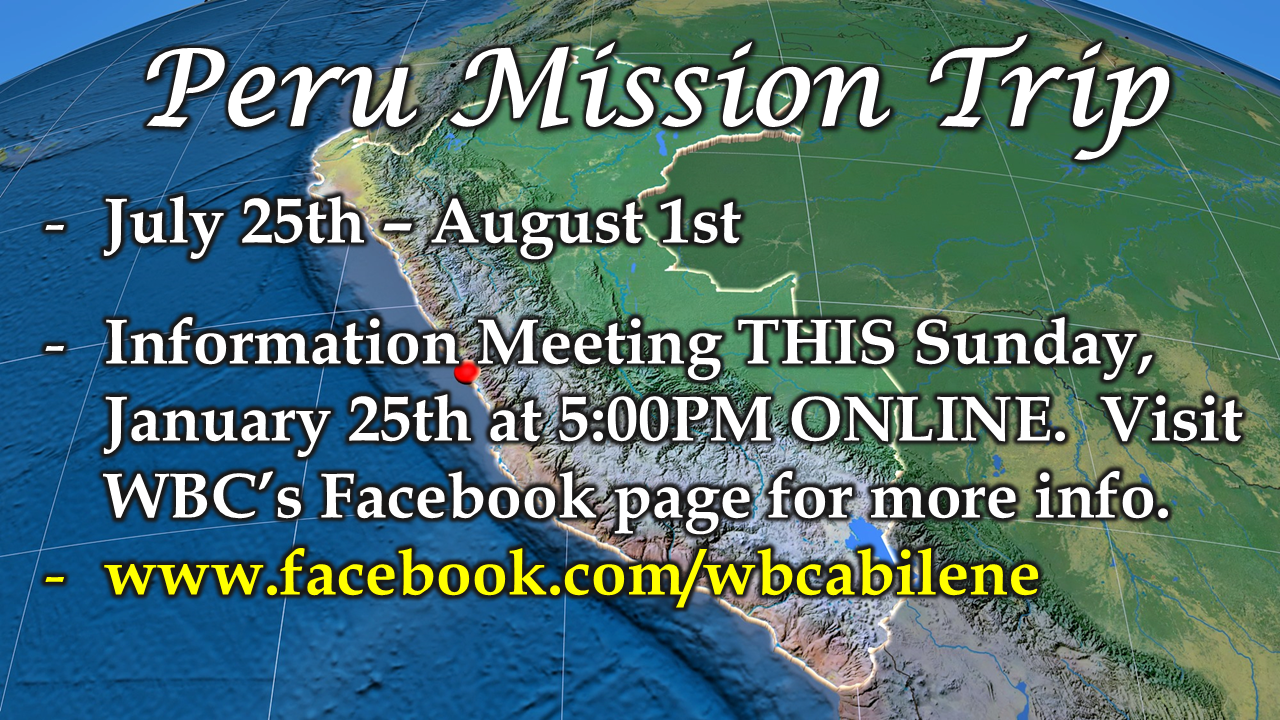 Peru Mission Trip

- July 25th – August 1st

- Information Meeting THIS Sunday, January 25th at 5:00PM ONLINE. Visit WBC's Facebook page for more info.
- www.facebook.com/wbcabilene